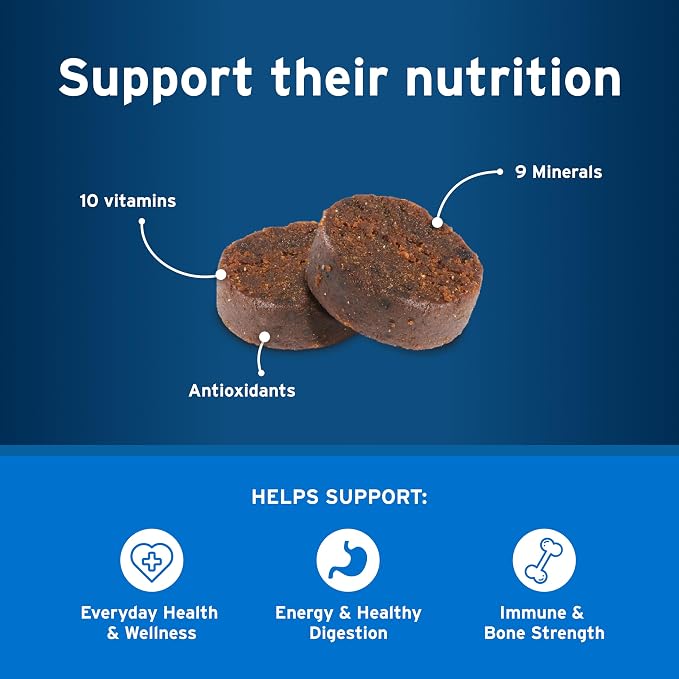 Support their nutrition

10 vitamins

9 Minerals

Antioxidants

HELPS SUPPORT:

Everyday Health & Wellness

Energy & Healthy Digestion

Immune & Bone Strength